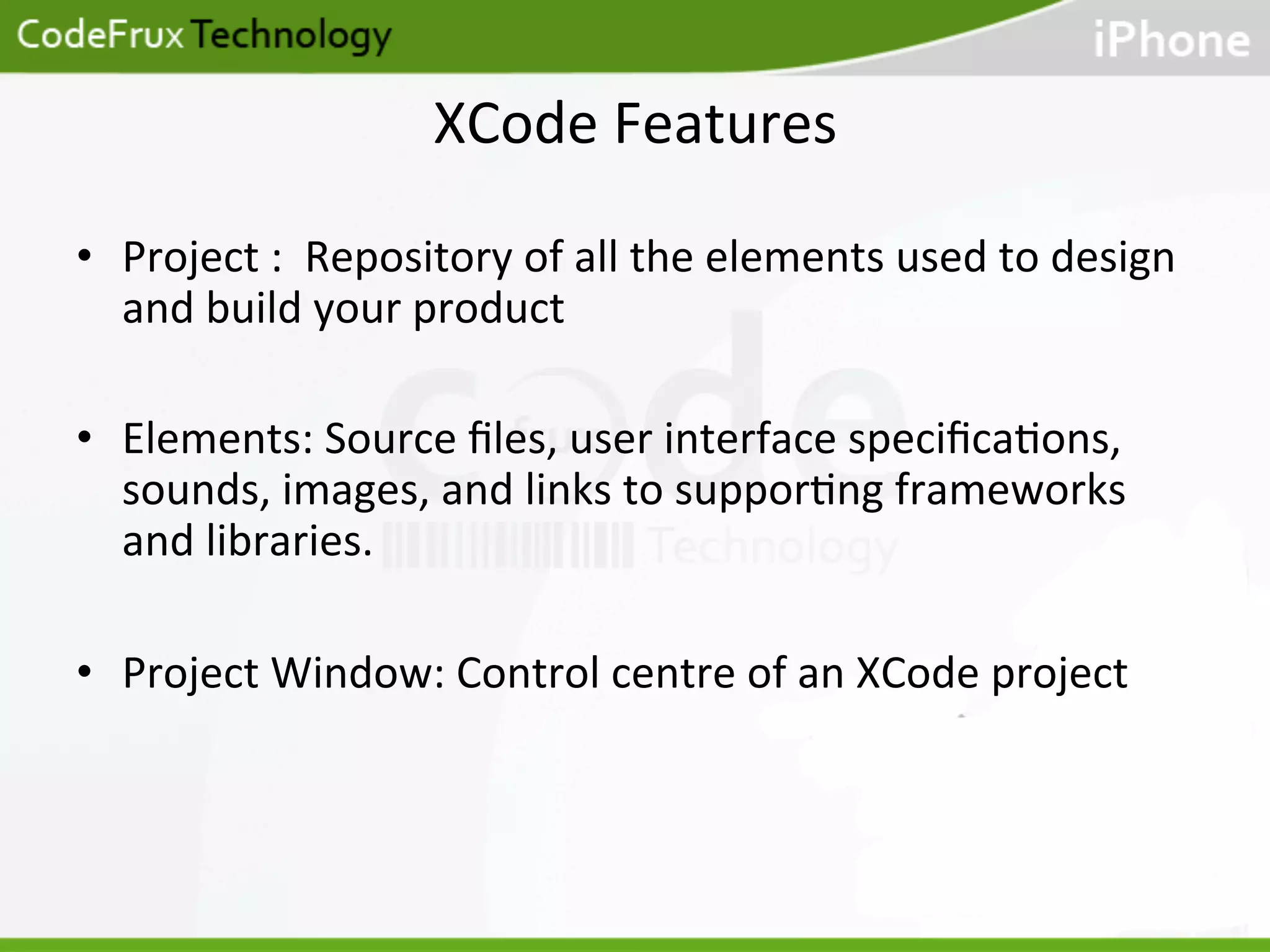 CodeFrux Technology

iPhone

XCode Features

• Project : Repository of all the elements used to design and build your product

• Elements: Source files, user interface specifications, sounds, images, and links to supporting frameworks and libraries.

• Project Window: Control centre of an XCode project

code
Technology